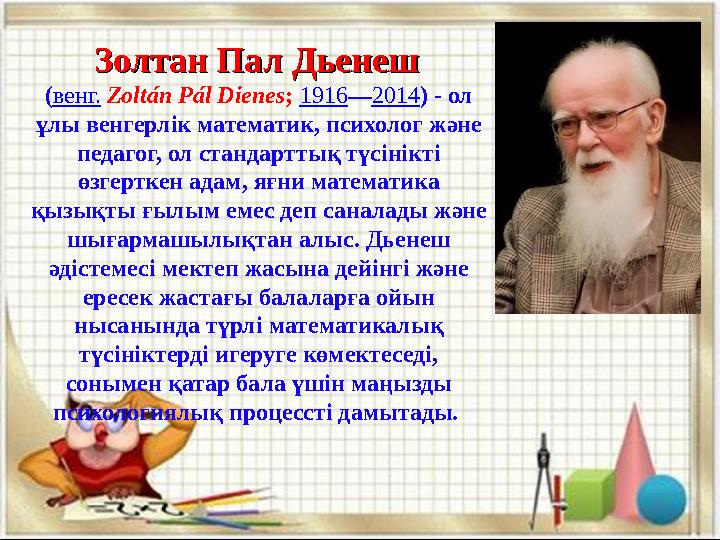 Золтан Пал Дьенеш

(венг. Zoltán Pál Dienes; 1916—2014) - ол ұлы венгерлік математик, психолог және педагог, ол стандарттық түсінікті өзгерткен адам, яғни математика қызықты ғылым емес деп саналады және шығармашылықтан алыс. Дьенеш әдістемесі мектеп жасына дейінгі және ересек жастағы балаларға ойын нысанында түрлі математикалық түсініктерді игеруге көмектеседі, сонымен қатар бала үшін маңызды психологиялық процессті дамытады.